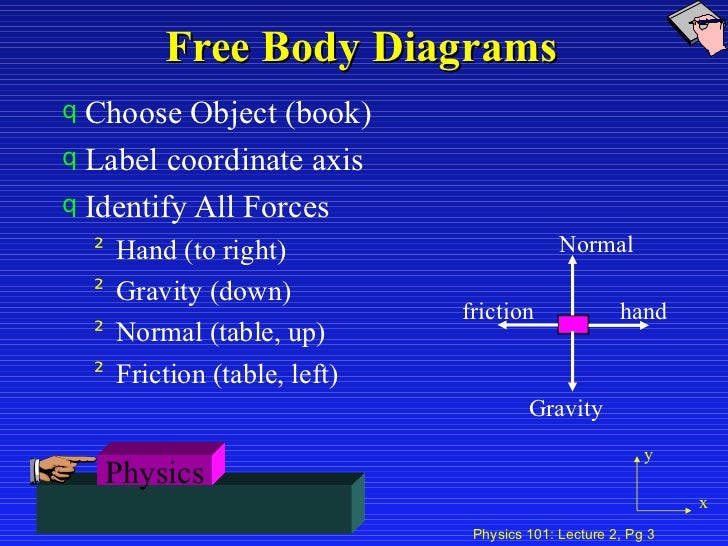 Free Body Diagrams

q Choose Object (book)

q Label coordinate axis

q Identify All Forces

² Hand (to right)

² Gravity (down)

² Normal (table, up)

² Friction (table, left)

Normal

friction

hand

Gravity

Physics

y

x

Physics 101: Lecture 2, Pg 3